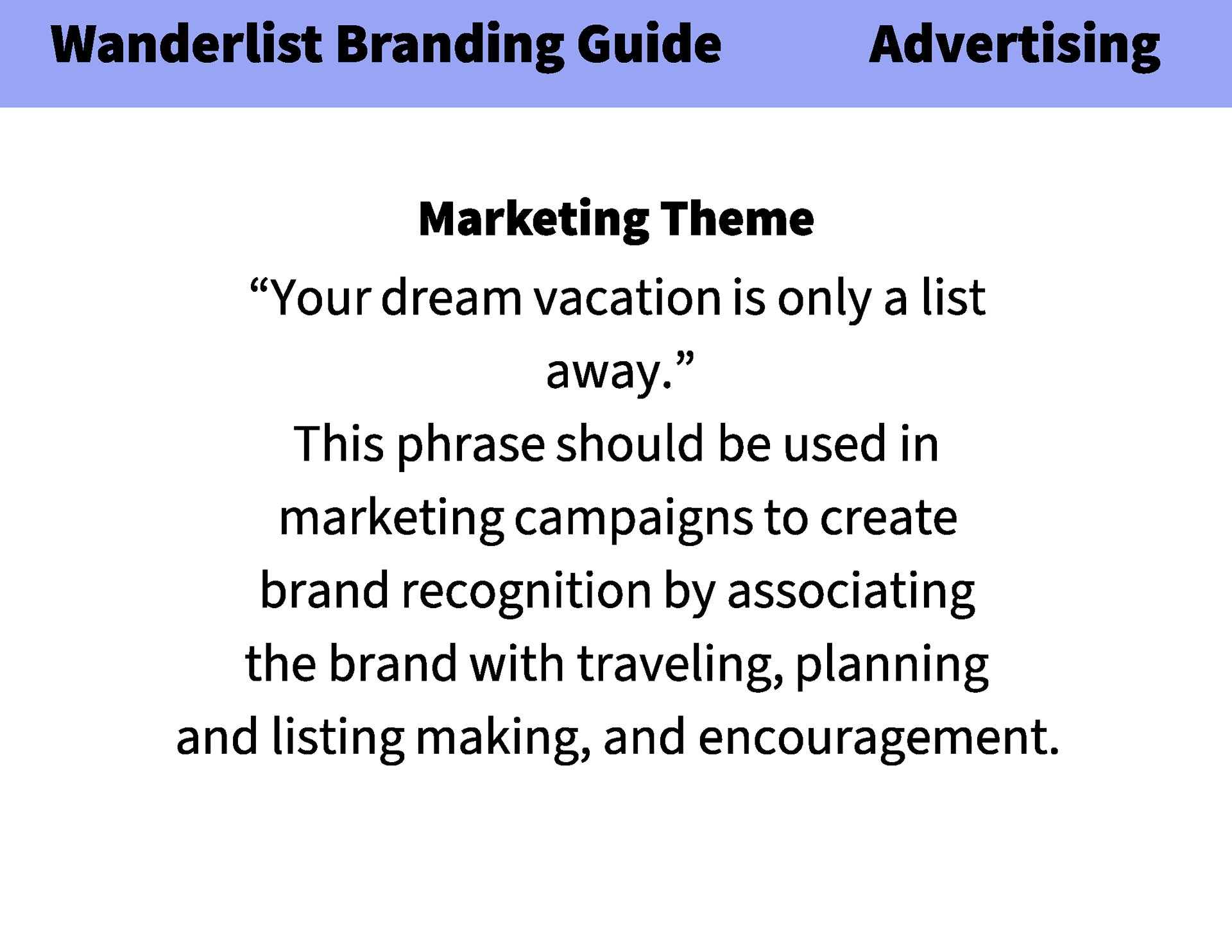 Wanderlist Branding Guide Advertising

Marketing Theme

“Your dream vacation is only a list away.”

This phrase should be used in marketing campaigns to create brand recognition by associating the brand with traveling, planning and listing making, and encouragement.